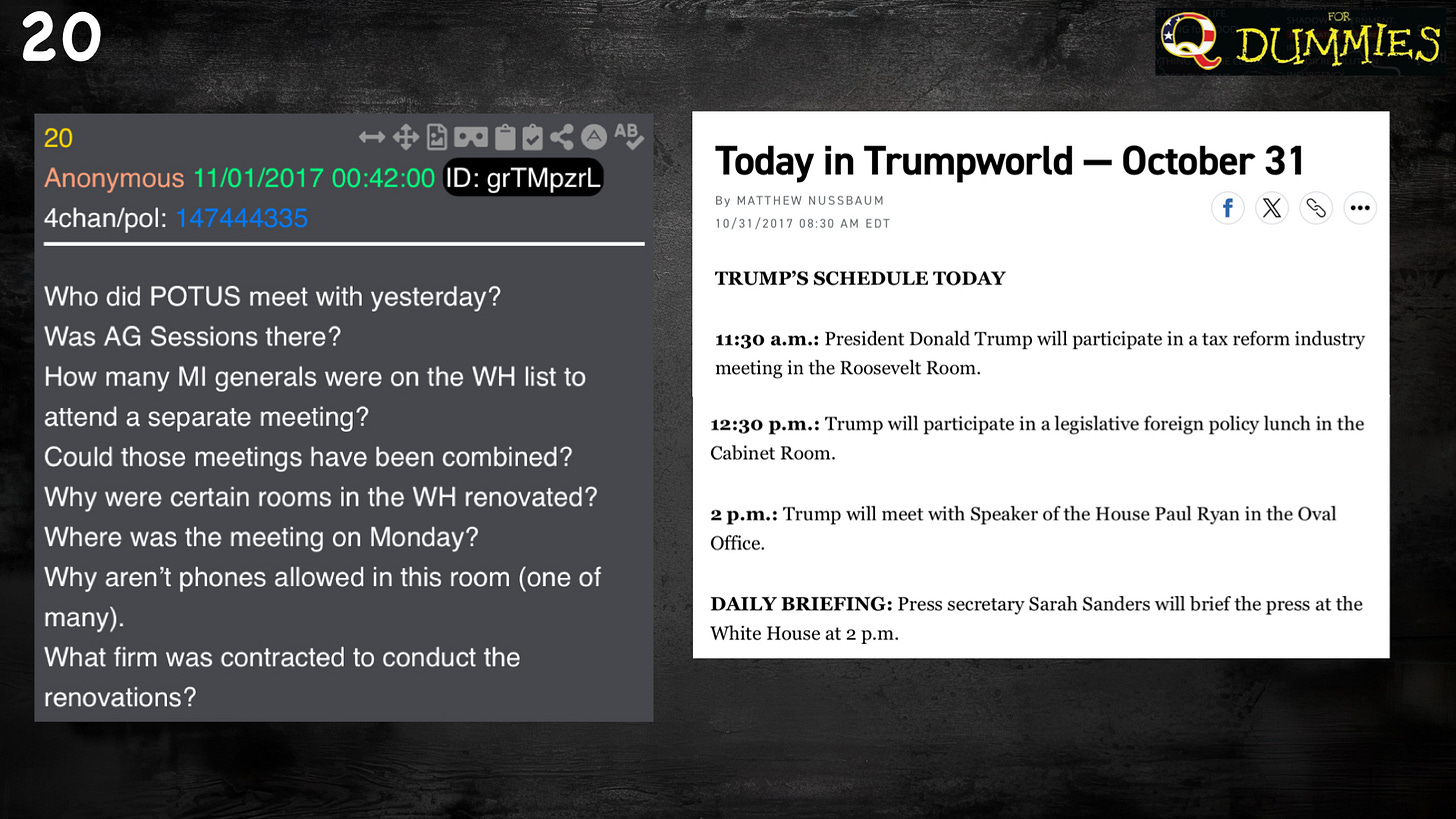 20

Q FOR DUMMIES

20
Anonymous 11/01/2017 00:42:00 ID: grTMpzrL
4chan/pol: 147444335

Who did POTUS meet with yesterday?
Was AG Sessions there?
How many MI generals were on the WH list to attend a separate meeting?
Could those meetings have been combined?
Why were certain rooms in the WH renovated?
Where was the meeting on Monday?
Why aren't phones allowed in this room (one of many).
What firm was contracted to conduct the renovations?

Today in Trumpworld — October 31
By MATTHEW NUSSBAUM
10/31/2017 08:30 AM EDT

TRUMP'S SCHEDULE TODAY

11:30 a.m.: President Donald Trump will participate in a tax reform industry meeting in the Roosevelt Room.

12:30 p.m.: Trump will participate in a legislative foreign policy lunch in the Cabinet Room.

2 p.m.: Trump will meet with Speaker of the House Paul Ryan in the Oval Office.

DAILY BRIEFING: Press secretary Sarah Sanders will brief the press at the White House at 2 p.m.